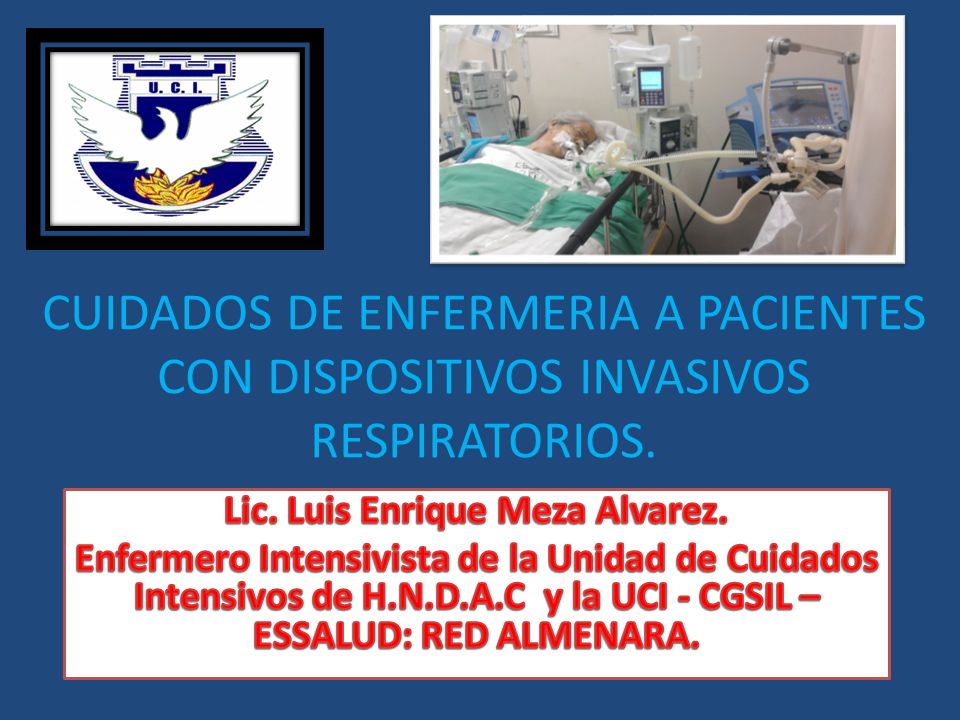 U. C. I.

CUIDADOS DE ENFERMERIA A PACIENTES CON DISPOSITIVOS INVASIVOS RESPIRATORIOS.

Lic. Luis Enrique Meza Alvarez.
Enfermero Intensivista de la Unidad de Cuidados Intensivos de H.N.D.A.C y la UCI - CGSIL – ESSALUD: RED ALMENARA.